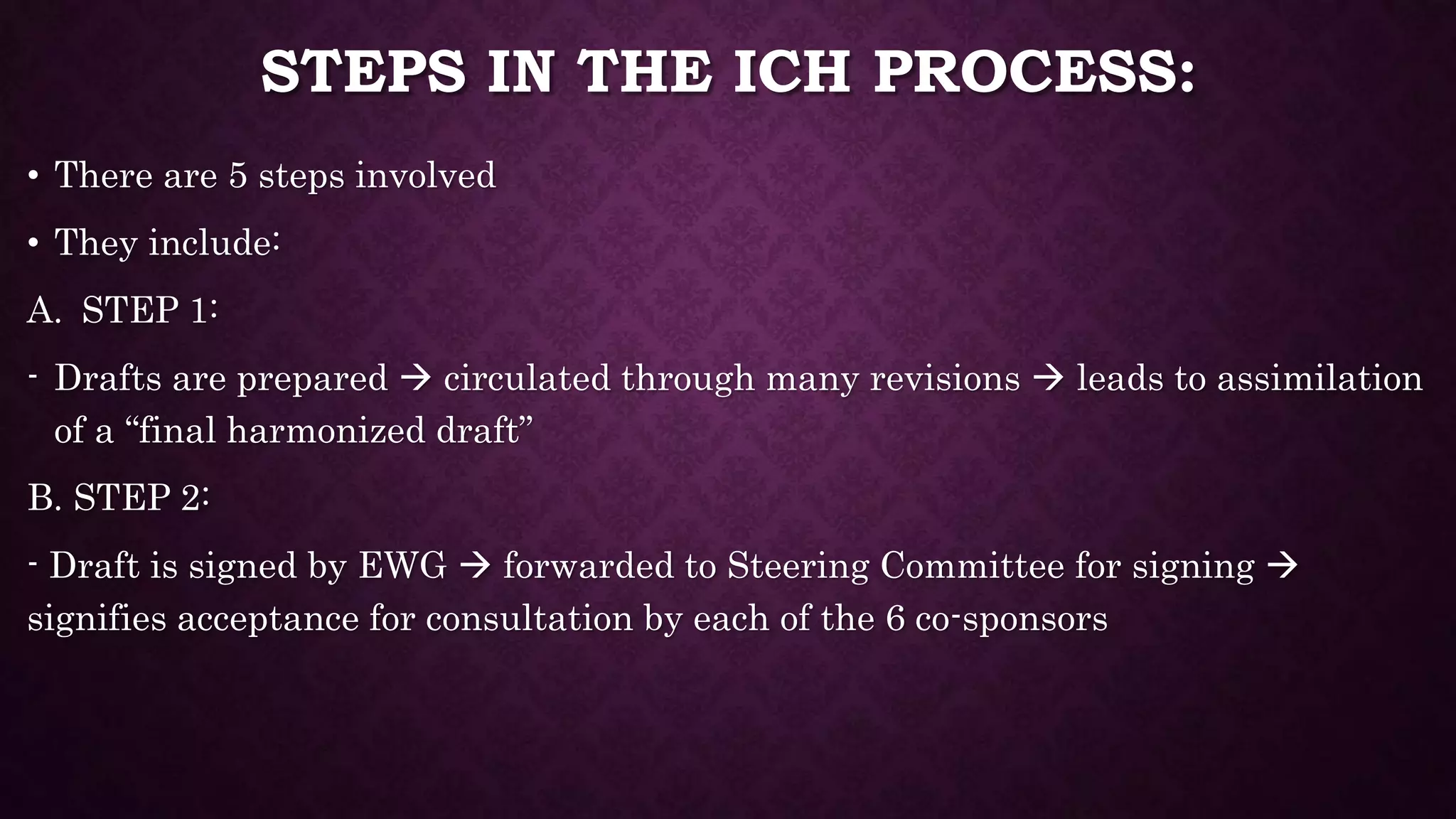 STEPS IN THE ICH PROCESS:

• There are 5 steps involved

• They include:

A. STEP 1:

- Drafts are prepared → circulated through many revisions → leads to assimilation of a “final harmonized draft”

B. STEP 2:

- Draft is signed by EWG → forwarded to Steering Committee for signing → signifies acceptance for consultation by each of the 6 co-sponsors